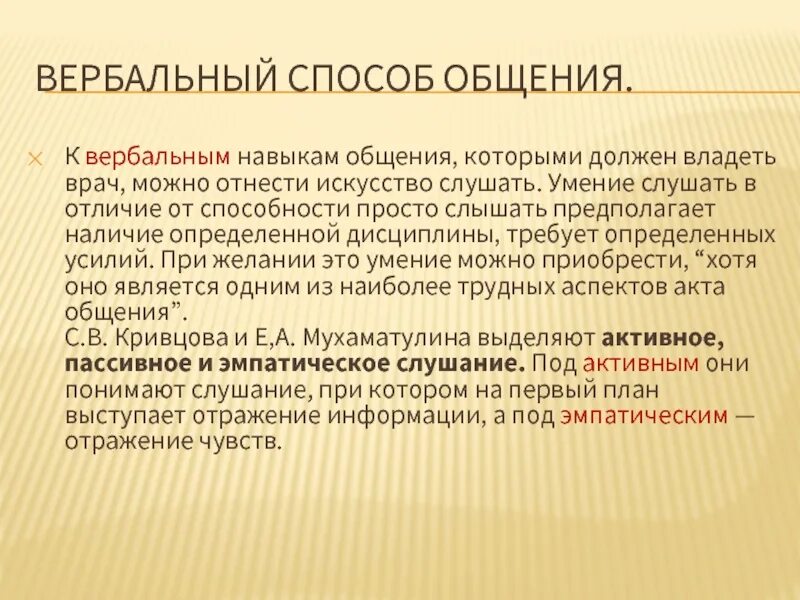 ВЕРБАЛЬНЫЙ СПОСОБ ОБЩЕНИЯ.

К вербальным навыкам общения, которыми должен владеть врач, можно отнести искусство слушать. Умение слушать в отличие от способности просто слышать предполагает наличие определенной дисциплины, требует определенных усилий. При желании это умение можно приобрести, “хотя оно является одним из наиболее трудных аспектов акта общения”.
С.В. Кривцова и Е,А. Мухаматулина выделяют активное, пассивное и эмпатическое слушание. Под активным они понимают слушание, при котором на первый план выступает отражение информации, а под эмпатическим — отражение чувств.